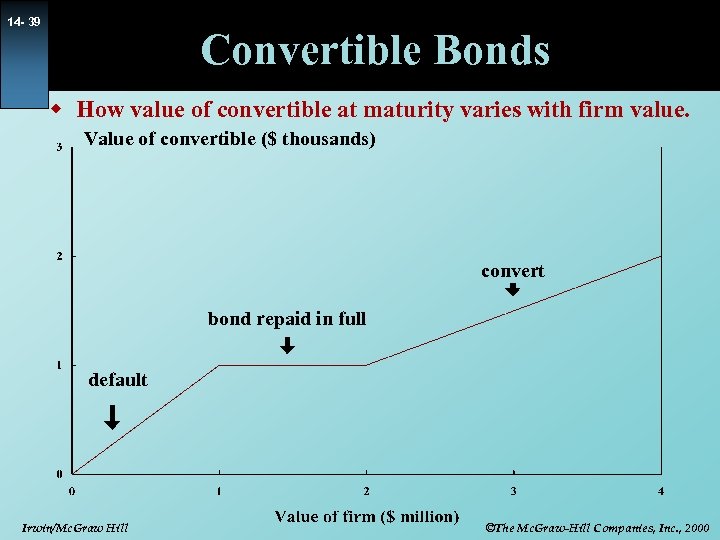 14- 39

Convertible Bonds

How value of convertible at maturity varies with firm value.

Value of convertible ($ thousands)

3

2

1

0

convert

bond repaid in full

default

0 1 2 3 4

Value of firm ($ million)

Irwin/McGraw Hill

©The McGraw-Hill Companies, Inc., 2000